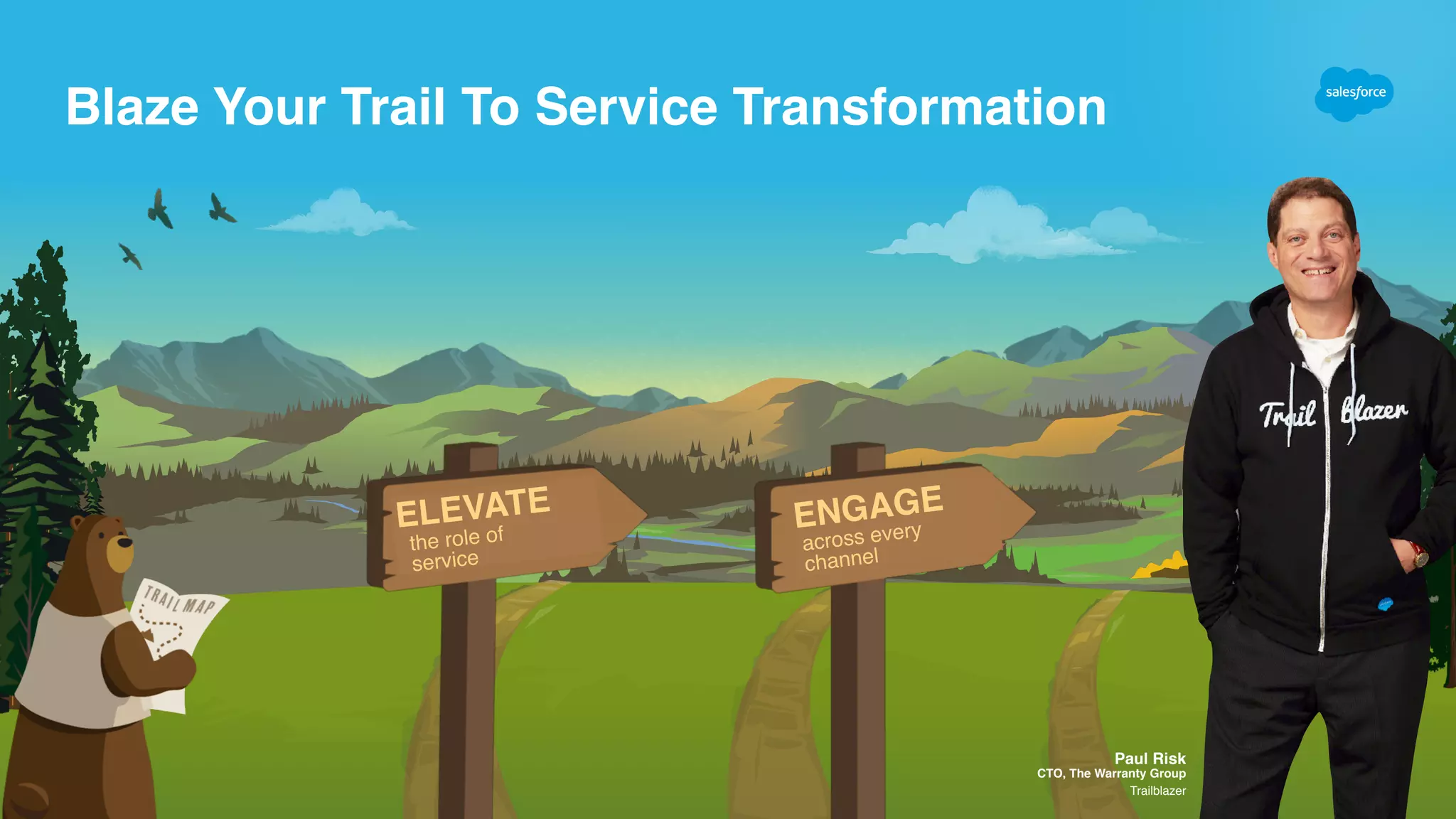 Blaze Your Trail To Service Transformation

salesforce

TRAIL MAP

ELEVATE
the role of service

ENGAGE
across every channel

Trail Blazer

Paul Risk
CTO, The Warranty Group
Trailblazer